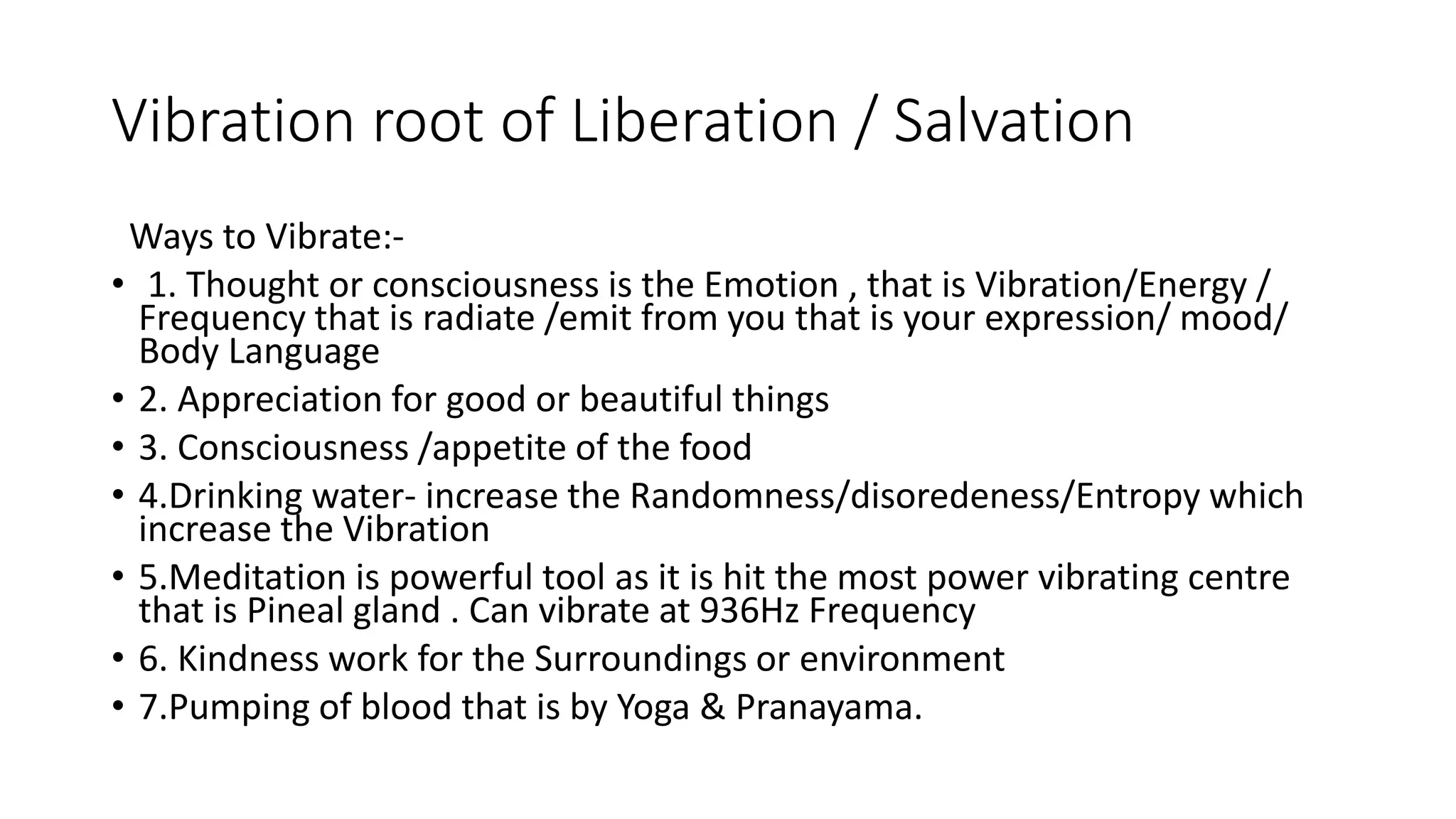 Vibration root of Liberation / Salvation

Ways to Vibrate:-

• 1. Thought or consciousness is the Emotion , that is Vibration/Energy / Frequency that is radiate /emit from you that is your expression/ mood/ Body Language

• 2. Appreciation for good or beautiful things

• 3. Consciousness /appetite of the food

• 4.Drinking water- increase the Randomness/disoredeness/Entropy which increase the Vibration

• 5.Meditation is powerful tool as it is hit the most power vibrating centre that is Pineal gland . Can vibrate at 936Hz Frequency

• 6. Kindness work for the Surroundings or environment

• 7.Pumping of blood that is by Yoga & Pranayama.